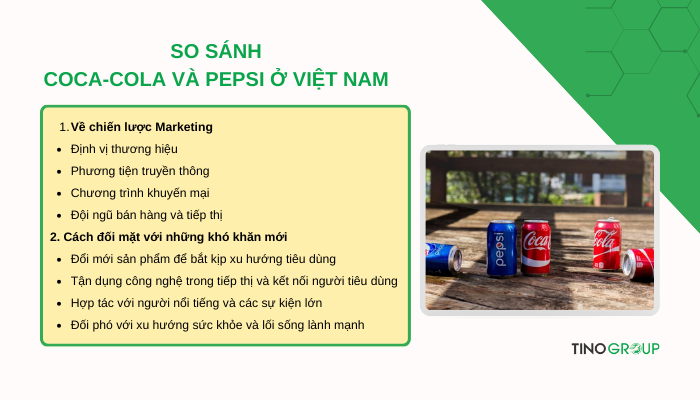 SO SÁNH
COCA-COLA VÀ PEPSI Ở VIỆT NAM

1. Về chiến lược Marketing
- Định vị thương hiệu
- Phương tiện truyền thông
- Chương trình khuyến mại
- Đội ngũ bán hàng và tiếp thị

2. Cách đối mặt với những khó khăn mới
- Đổi mới sản phẩm để bắt kịp xu hướng tiêu dùng
- Tận dụng công nghệ trong tiếp thị và kết nối người tiêu dùng
- Hợp tác với người nổi tiếng và các sự kiện lớn
- Đối phó với xu hướng sức khỏe và lối sống lành mạnh

pepsi
Coca-Cola
Coca-Cola

TINOGROUP